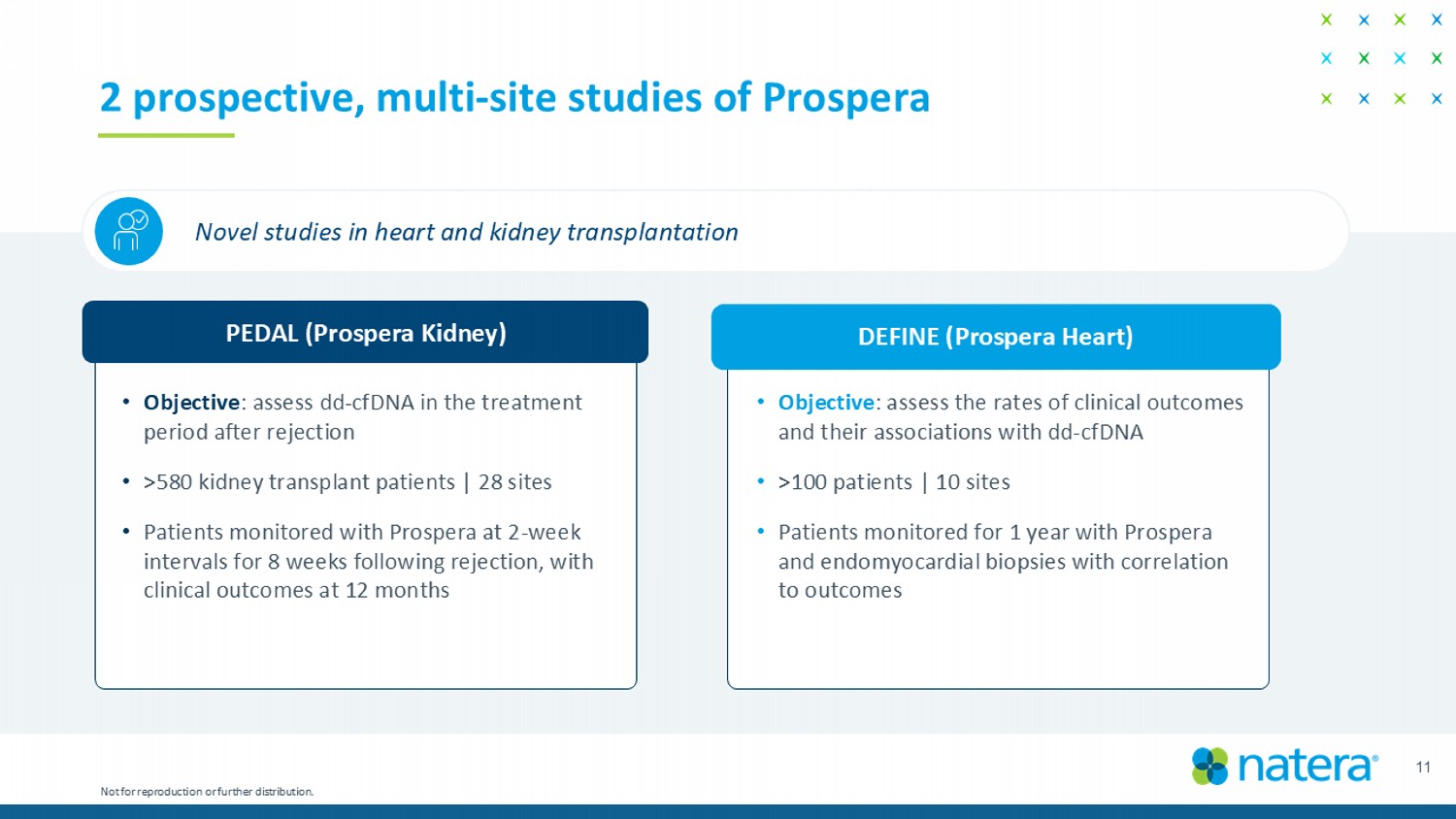 2 prospective, multi-site studies of Prospera

Novel studies in heart and kidney transplantation

PEDAL (Prospera Kidney)

• Objective: assess dd-cfDNA in the treatment period after rejection

• >580 kidney transplant patients | 28 sites

• Patients monitored with Prospera at 2-week intervals for 8 weeks following rejection, with clinical outcomes at 12 months

DEFINE (Prospera Heart)

• Objective: assess the rates of clinical outcomes and their associations with dd-cfDNA

• >100 patients | 10 sites

• Patients monitored for 1 year with Prospera and endomyocardial biopsies with correlation to outcomes

Not for reproduction or further distribution.

natera®

11